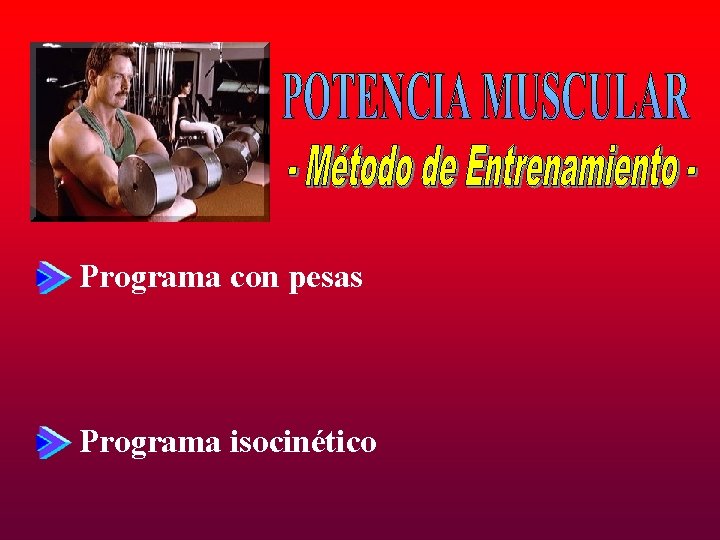 POTENCIA MUSCULAR
- Método de Entrenamiento -

Programa con pesas

Programa isocinético